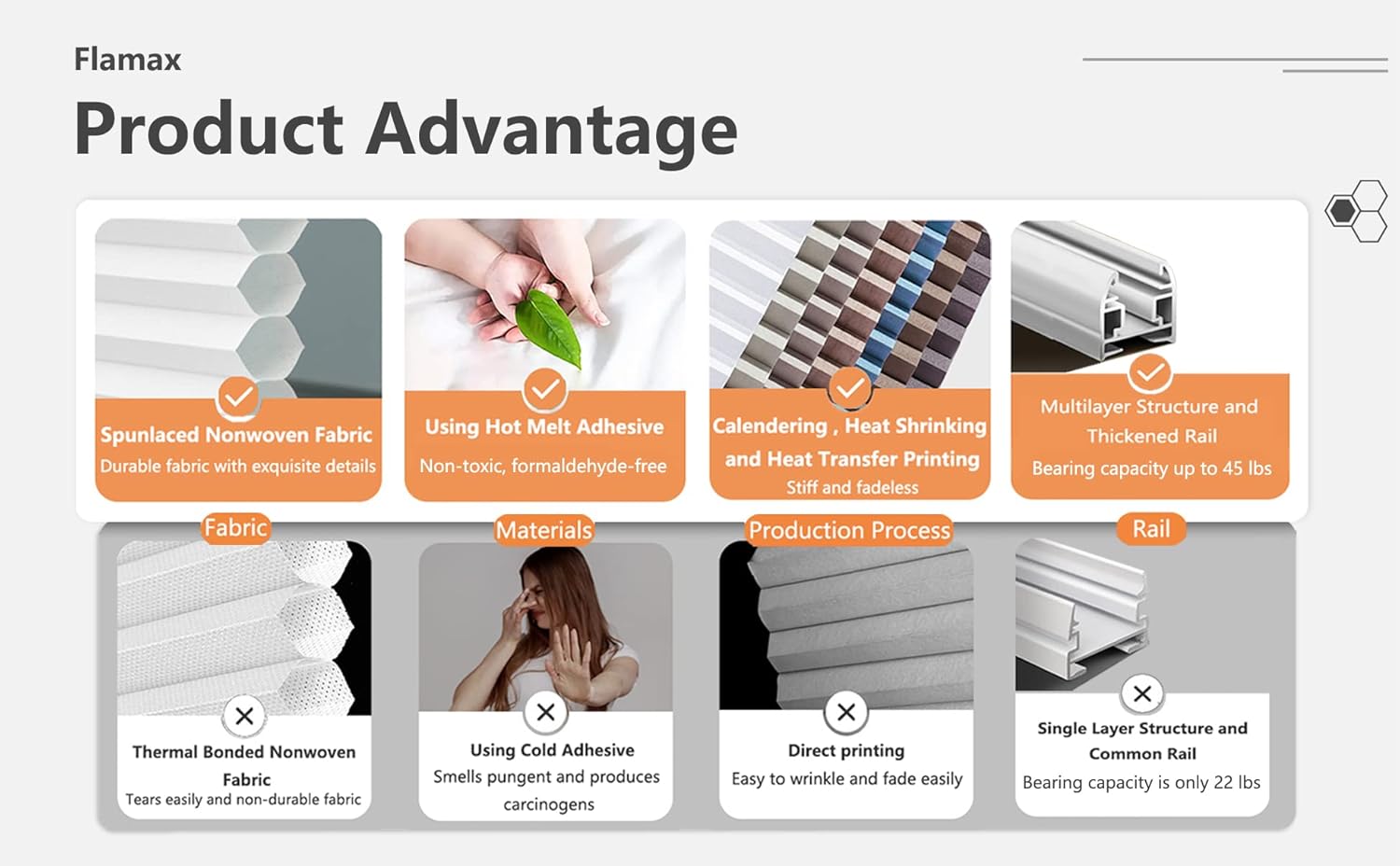 Flamax

Product Advantage

Spunlaced Nonwoven Fabric
Durable fabric with exquisite details

Using Hot Melt Adhesive
Non-toxic, formaldehyde-free

Calendering , Heat Shrinking and Heat Transfer Printing
Stiff and fadeless

Multilayer Structure and Thickened Rail
Bearing capacity up to 45 lbs

Fabric

Materials

Production Process

Rail

Thermal Bonded Nonwoven Fabric
Tears easily and non-durable fabric

Using Cold Adhesive
Smells pungent and produces carcinogens

Direct printing
Easy to wrinkle and fade easily

Single Layer Structure and Common Rail
Bearing capacity is only 22 lbs